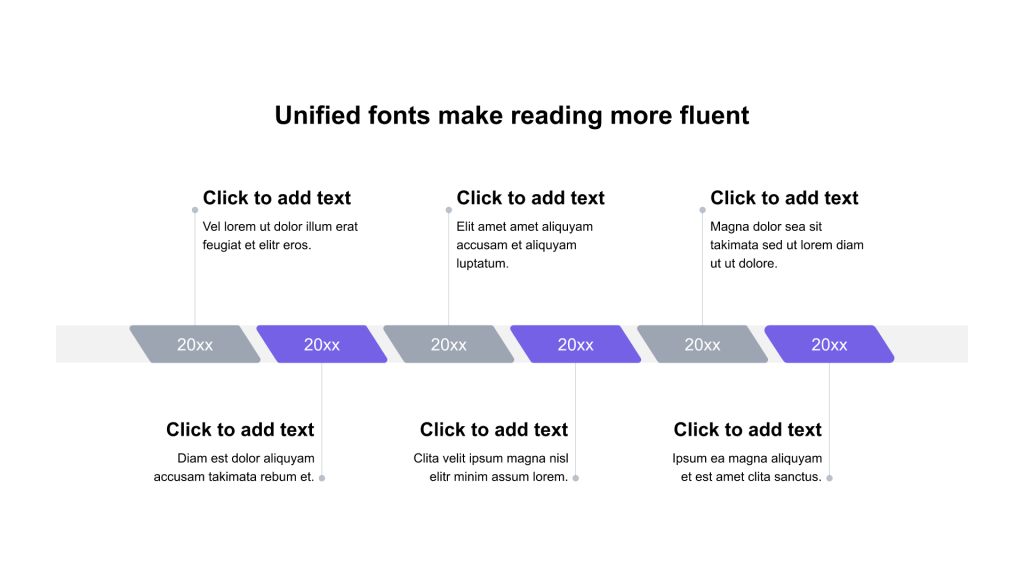 Unified fonts make reading more fluent

Click to add text
Vel lorem ut dolor illum erat feugiat et elitr eros.

Click to add text
Elit amet amet aliquyam accusam et aliquyam luptatum.

Click to add text
Magna dolor sea sit takimata sed ut lorem diam ut ut dolore.

20xx
20xx
20xx
20xx
20xx
20xx

Click to add text
Diam est dolor aliquyam accusam takimata rebum et.

Click to add text
Clita velit ipsum magna nisl elitr minim assum lorem.

Click to add text
Ipsum ea magna aliquyam et est amet clita sanctus.